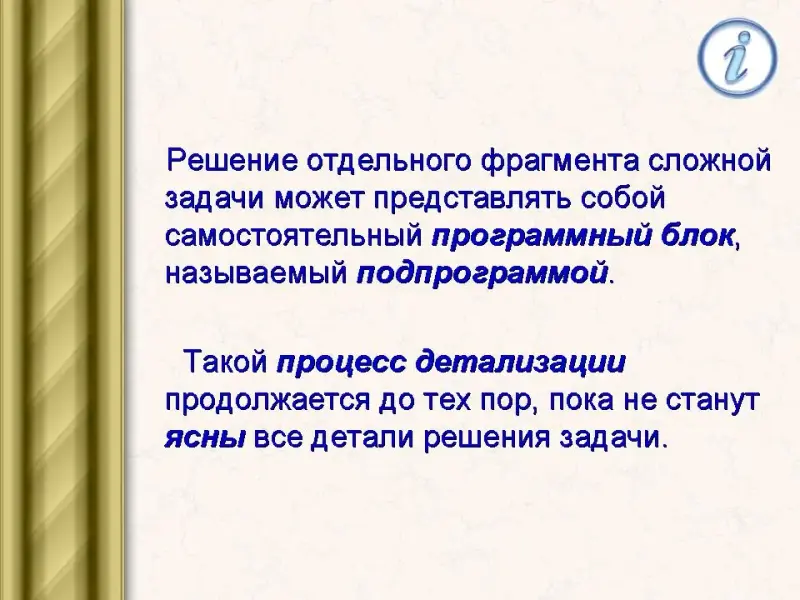 i

Решение отдельного фрагмента сложной задачи может представлять собой самостоятельный программный блок, называемый подпрограммой.

Такой процесс детализации продолжается до тех пор, пока не станут ясны все детали решения задачи.